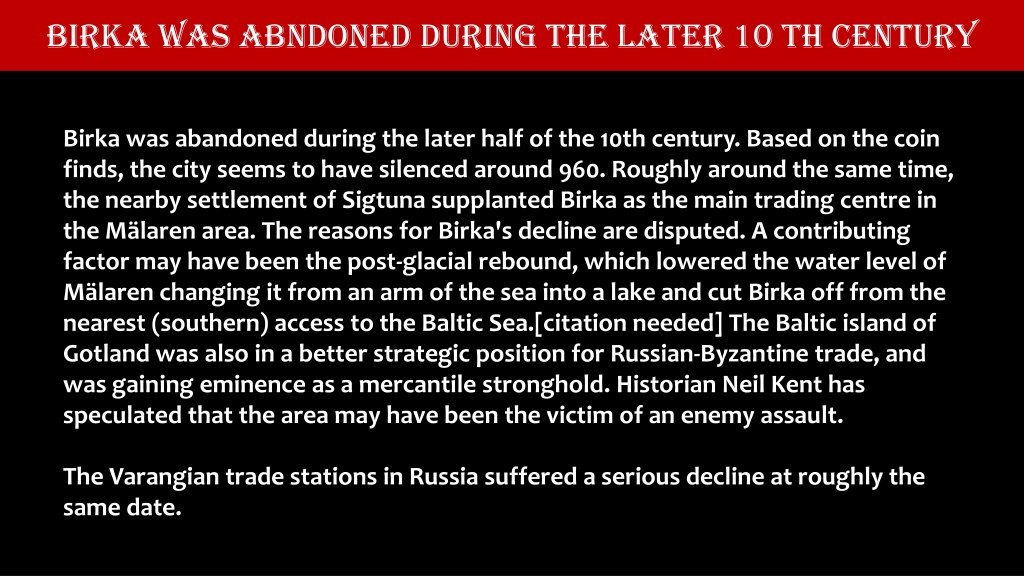 BIRKA WAS ABNDONED DURING THE LATER 10 TH CENTURY

Birka was abandoned during the later half of the 10th century. Based on the coin finds, the city seems to have silenced around 960. Roughly around the same time, the nearby settlement of Sigtuna supplanted Birka as the main trading centre in the Mälaren area. The reasons for Birka's decline are disputed. A contributing factor may have been the post-glacial rebound, which lowered the water level of Mälaren changing it from an arm of the sea into a lake and cut Birka off from the nearest (southern) access to the Baltic Sea.[citation needed] The Baltic island of Gotland was also in a better strategic position for Russian-Byzantine trade, and was gaining eminence as a mercantile stronghold. Historian Neil Kent has speculated that the area may have been the victim of an enemy assault.

The Varangian trade stations in Russia suffered a serious decline at roughly the same date.